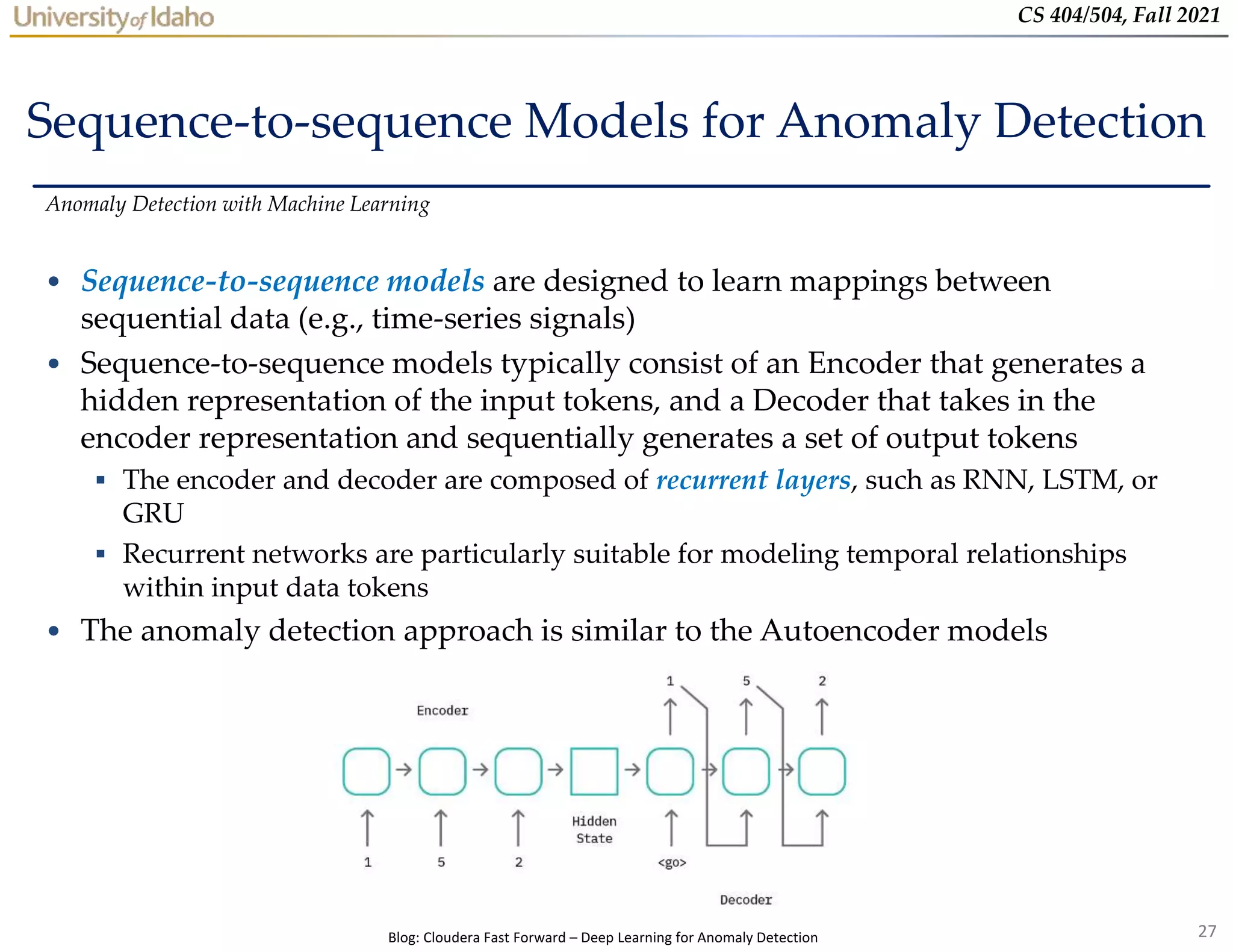 University of Idaho

CS 404/504, Fall 2021

Sequence-to-sequence Models for Anomaly Detection

Anomaly Detection with Machine Learning

• Sequence-to-sequence models are designed to learn mappings between sequential data (e.g., time-series signals)

• Sequence-to-sequence models typically consist of an Encoder that generates a hidden representation of the input tokens, and a Decoder that takes in the encoder representation and sequentially generates a set of output tokens

▪ The encoder and decoder are composed of recurrent layers, such as RNN, LSTM, or GRU

▪ Recurrent networks are particularly suitable for modeling temporal relationships within input data tokens

• The anomaly detection approach is similar to the Autoencoder models

1 5 2

Encoder

Hidden State

1 5 2 <go>

Decoder

Blog: Cloudera Fast Forward – Deep Learning for Anomaly Detection

27